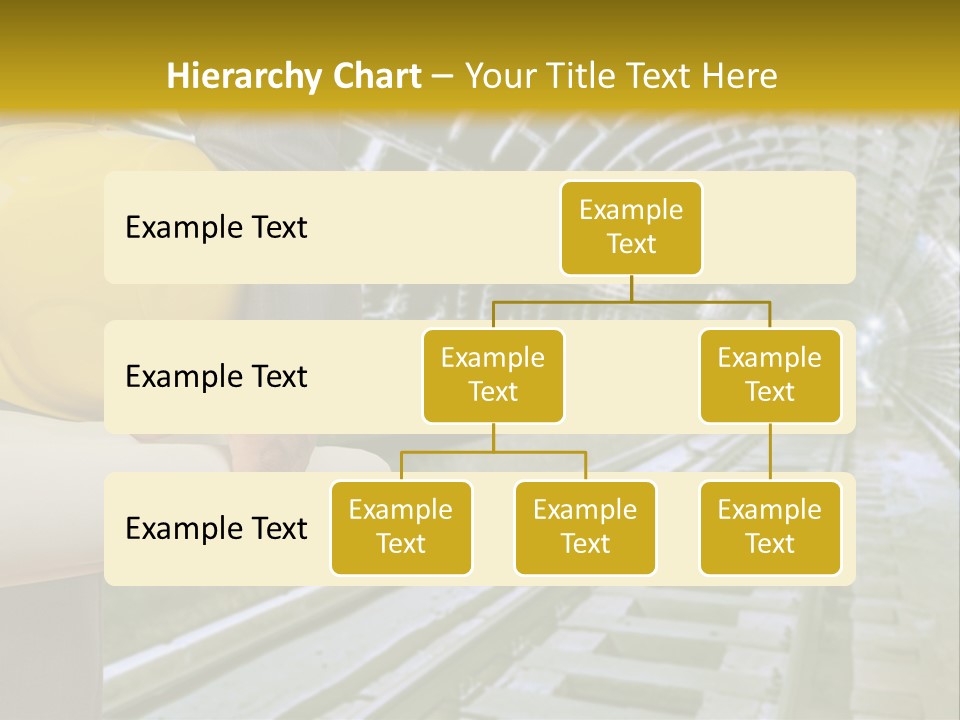 Hierarchy Chart – Your Title Text Here

Example Text

Example Text

Example Text

Example Text

Example Text

Example Text

Example Text

Example Text

Example Text